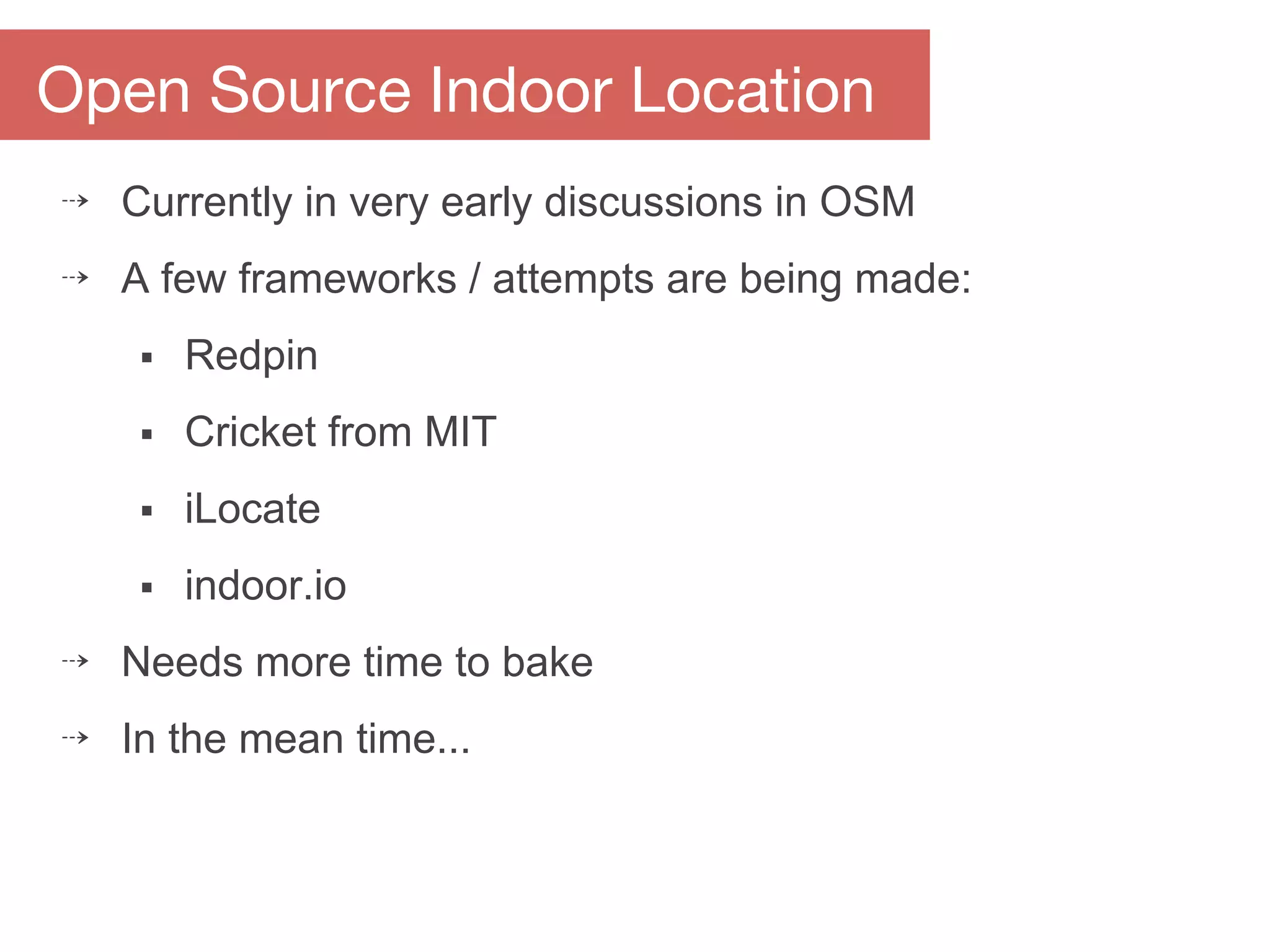 Open Source Indoor Location

⇢ Currently in very early discussions in OSM

⇢ A few frameworks / attempts are being made:

▪ Redpin

▪ Cricket from MIT

▪ iLocate

▪ indoor.io

⇢ Needs more time to bake

⇢ In the mean time...